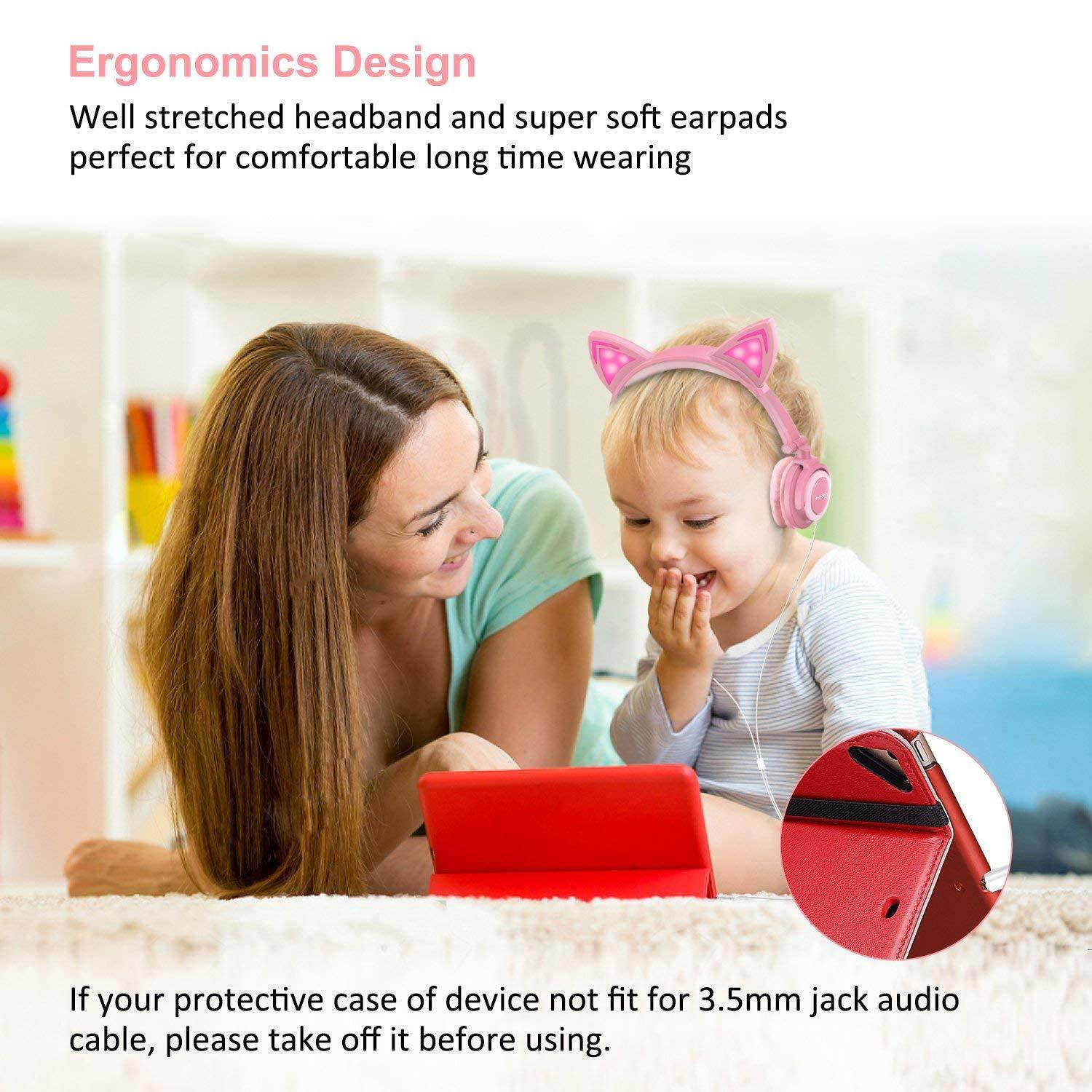 Ergonomics Design

Well stretched headband and super soft earpads perfect for comfortable long time wearing

If your protective case of device not fit for 3.5mm jack audio cable, please take off it before using.